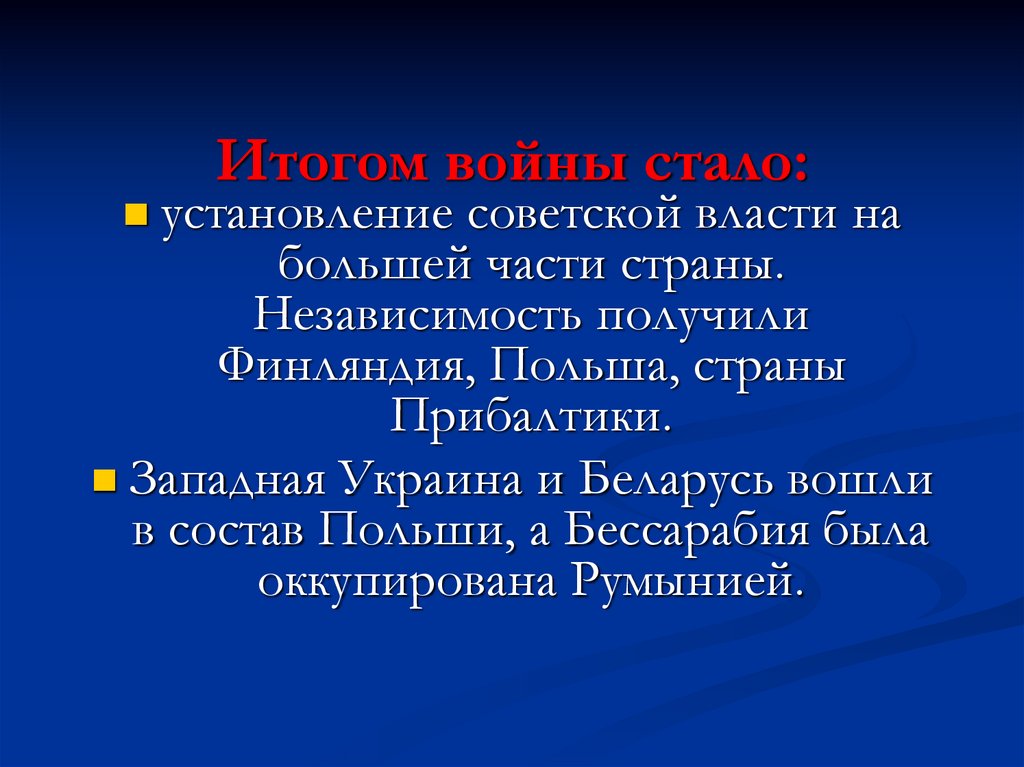 Итогом войны стало:

установление советской власти на большей части страны. Независимость получили Финляндия, Польша, страны Прибалтики.

Западная Украина и Беларусь вошли в состав Польши, а Бессарабия была оккупирована Румынией.